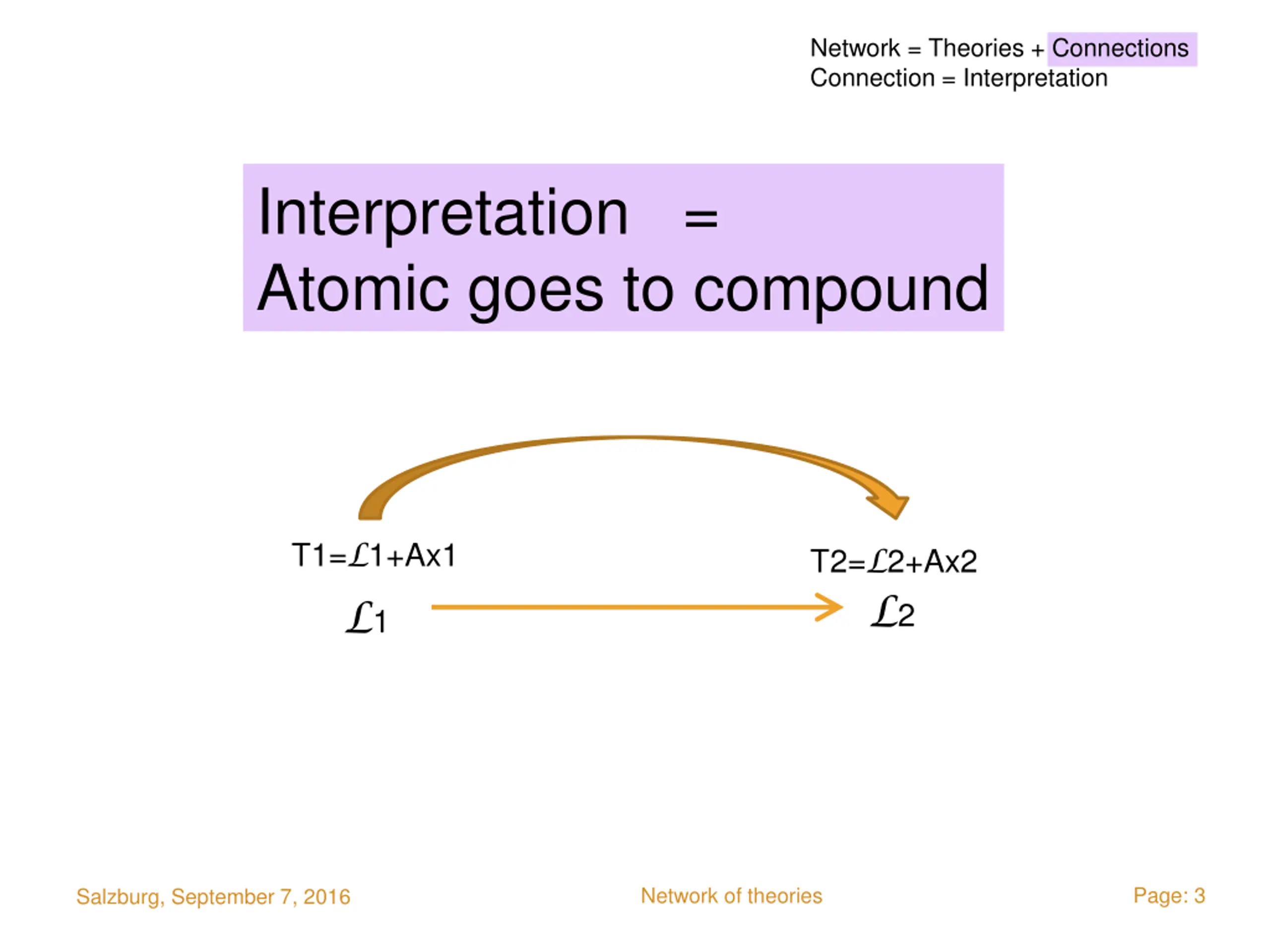 Network = Theories + Connections
Connection = Interpretation

Interpretation =
Atomic goes to compound

T1=$\mathcal{L}$1+Ax1

T2=$\mathcal{L}$2+Ax2

$\mathcal{L}$1

$\mathcal{L}$2

Salzburg, September 7, 2016

Network of theories

Page: 3